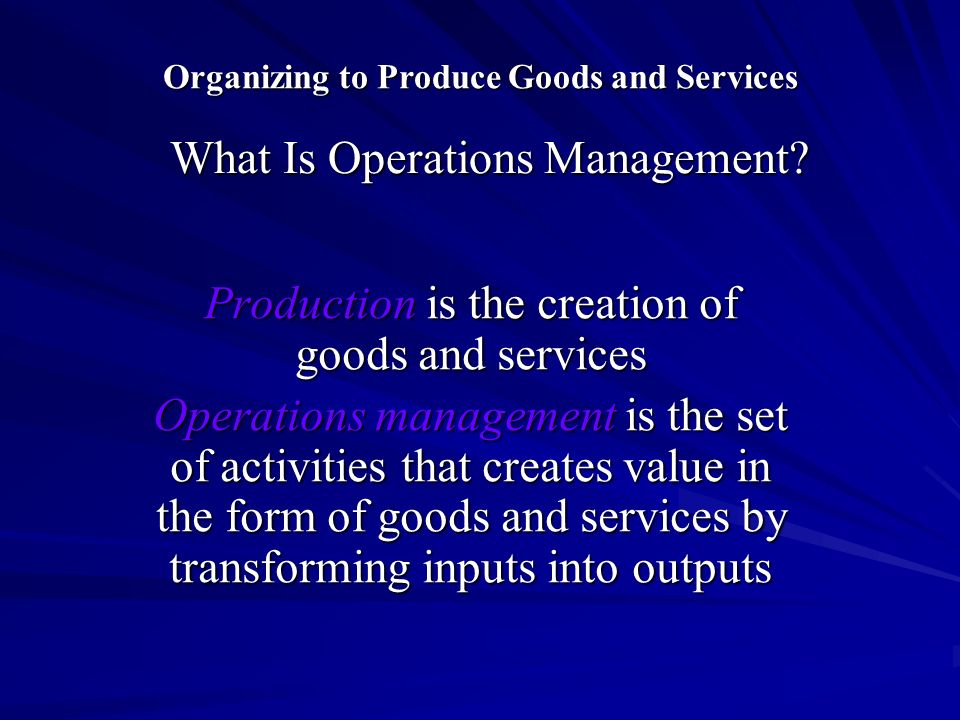 Organizing to Produce Goods and Services

What Is Operations Management?

Production is the creation of goods and services

Operations management is the set of activities that creates value in the form of goods and services by transforming inputs into outputs